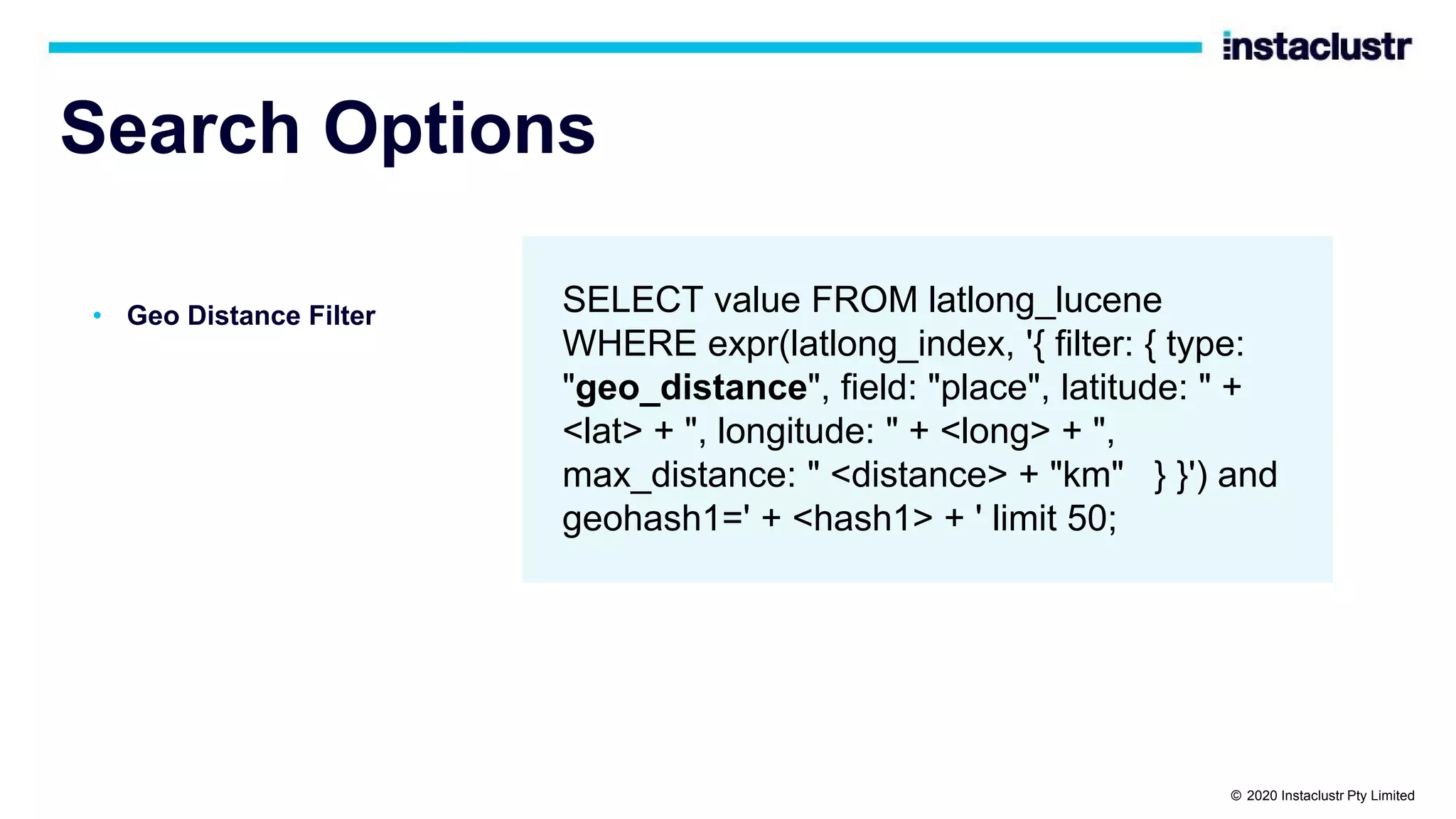 instaclustr

Search Options

• Geo Distance Filter

SELECT value FROM latlong_lucene WHERE expr(latlong_index, '{ filter: { type: "geo_distance", field: "place", latitude: " + <lat> + ", longitude: " + <long> + ", max_distance: " <distance> + "km" } }') and geohash1=' + <hash1> + ' limit 50;

© 2020 Instaclustr Pty Limited